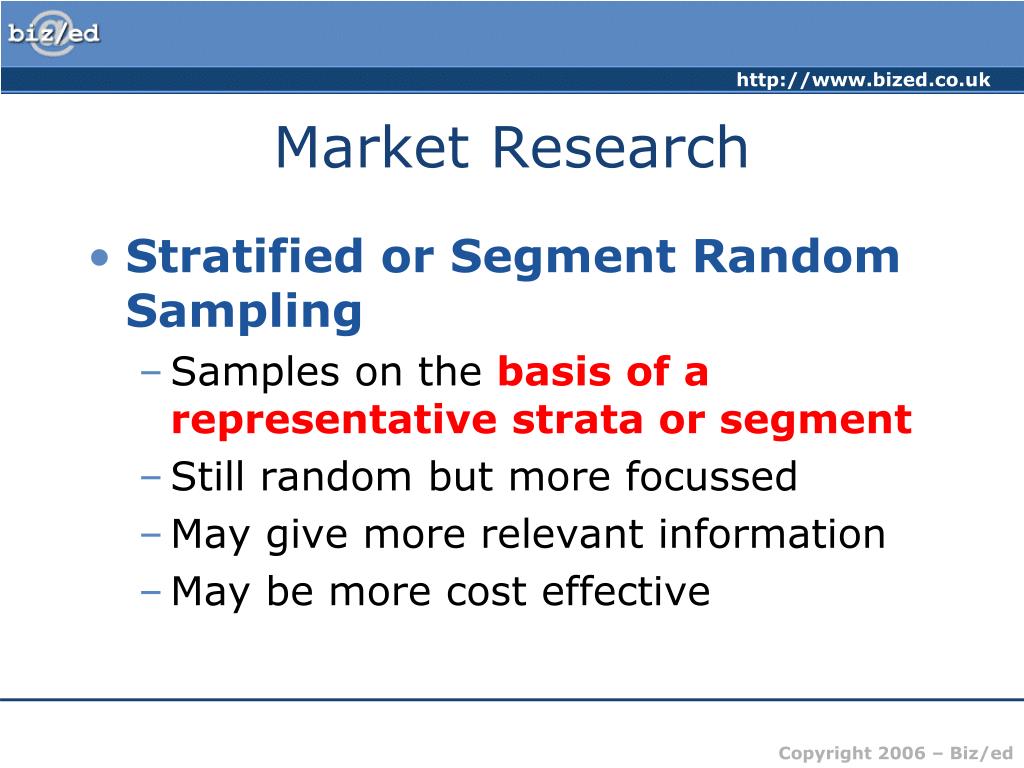 biz/ed

http://www.bized.co.uk

Market Research

• Stratified or Segment Random Sampling
– Samples on the basis of a representative strata or segment
– Still random but more focussed
– May give more relevant information
– May be more cost effective

Copyright 2006 – Biz/ed